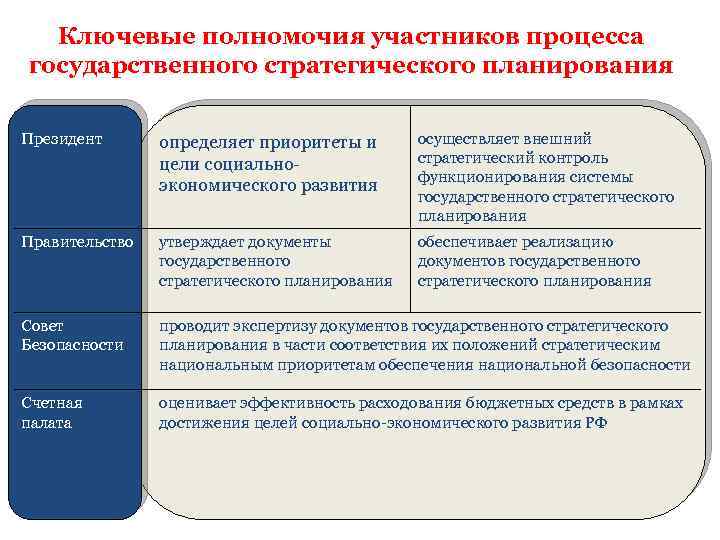 Ключевые полномочия участников процесса государственного стратегического планирования

| | | |
|---|---|---|
| Президент | определяет приоритеты и цели социально-экономического развития | осуществляет внешний стратегический контроль функционирования системы государственного стратегического планирования |
| Правительство | утверждает документы государственного стратегического планирования | обеспечивает реализацию документов государственного стратегического планирования |
| Совет Безопасности | проводит экспертизу документов государственного стратегического планирования в части соответствия их положений стратегическим национальным приоритетам обеспечения национальной безопасности | |
| Счетная палата | оценивает эффективность расходования бюджетных средств в рамках достижения целей социально-экономического развития РФ | |